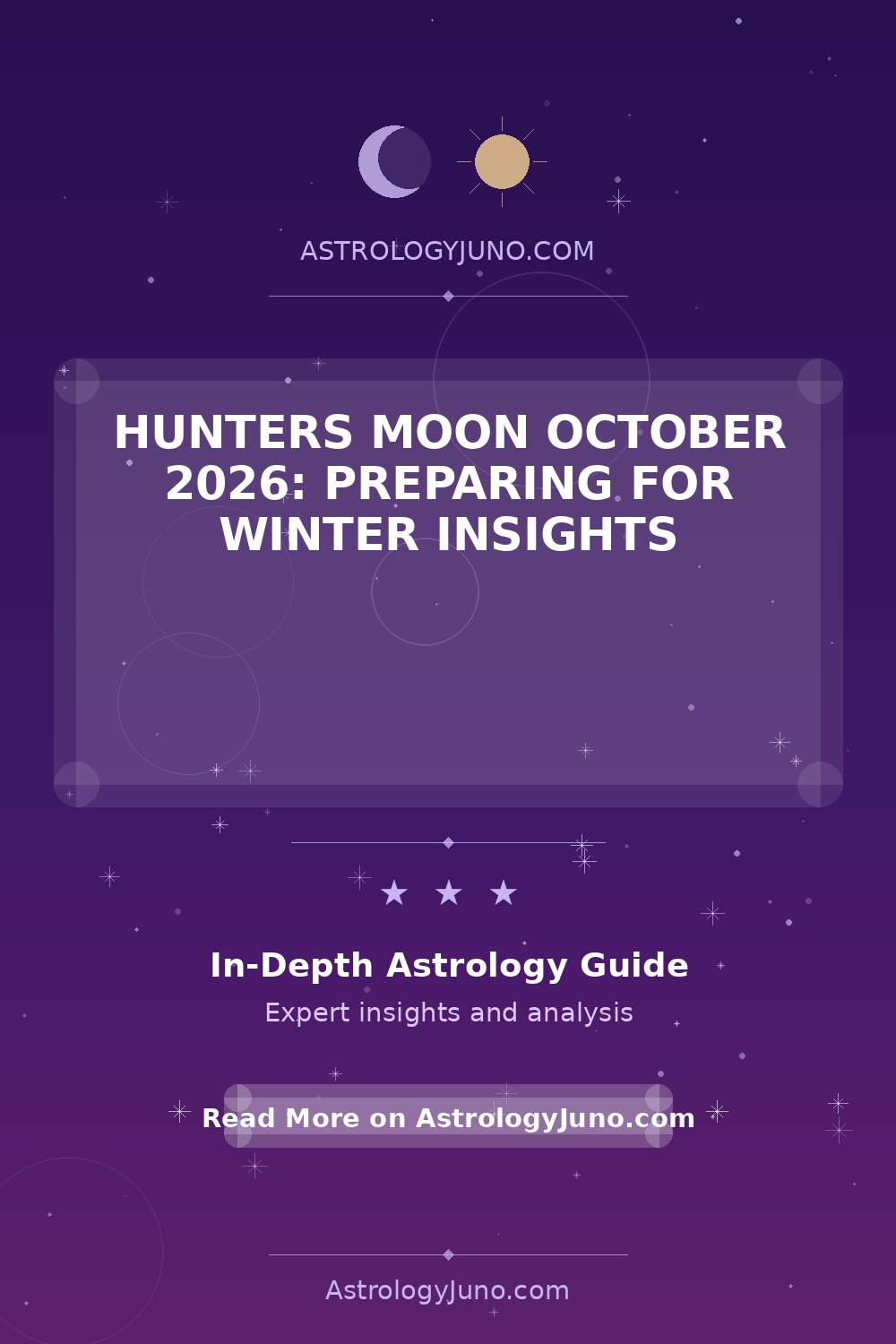 ASTROLOGYJUNO.COM

HUNTERS MOON OCTOBER 2026: PREPARING FOR WINTER INSIGHTS

★ ★ ★

In-Depth Astrology Guide

Expert insights and analysis

Read More on AstrologyJuno.com

AstrologyJuno.com